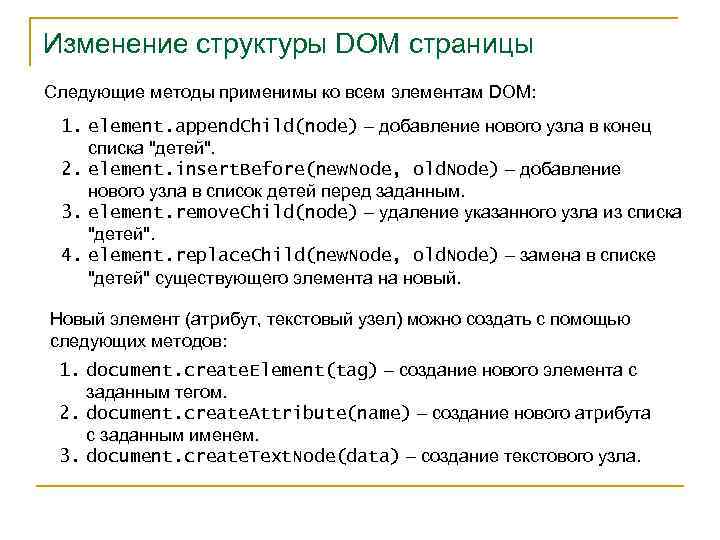 Изменение структуры DOM страницы

Следующие методы применимы ко всем элементам DOM:

1. element.appendChild(node) – добавление нового узла в конец списка "детей".
2. element.insertBefore(newNode, oldNode) – добавление нового узла в список детей перед заданным.
3. element.removeChild(node) – удаление указанного узла из списка "детей".
4. element.replaceChild(newNode, oldNode) – замена в списке "детей" существующего элемента на новый.

Новый элемент (атрибут, текстовый узел) можно создать с помощью следующих методов:

1. document.createElement(tag) – создание нового элемента с заданным тегом.
2. document.createAttribute(name) – создание нового атрибута с заданным именем.
3. document.createTextNode(data) – создание текстового узла.